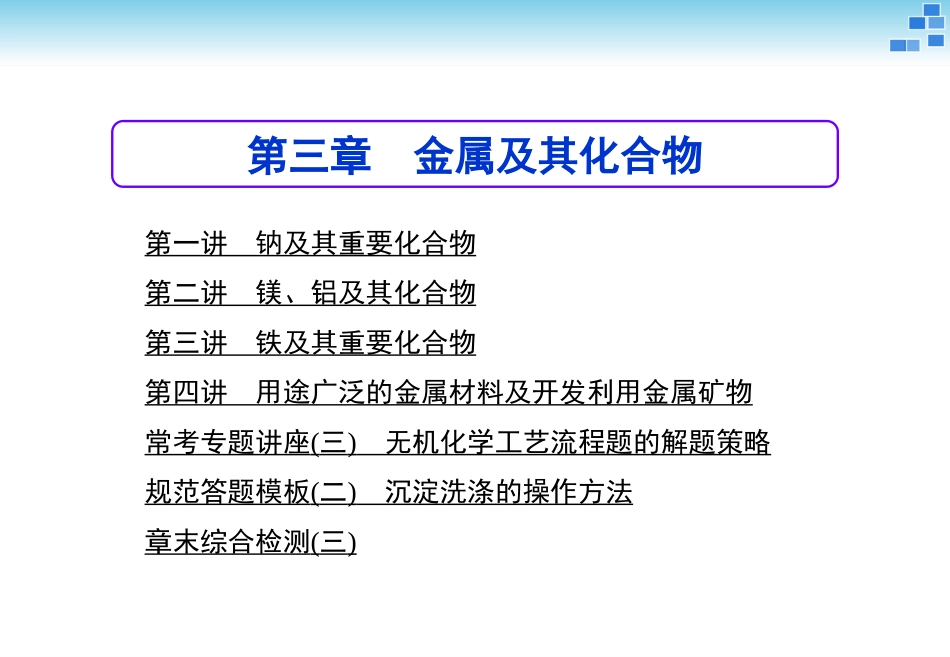 第三章　金属及其化合物

第一讲　钠及其重要化合物

第二讲　镁、铝及其化合物

第三讲　铁及其重要化合物

第四讲　用途广泛的金属材料及开发利用金属矿物

常考专题讲座(三)　无机化学工艺流程题的解题策略

规范答题模板(二)　沉淀洗涤的操作方法

章末综合检测(三)